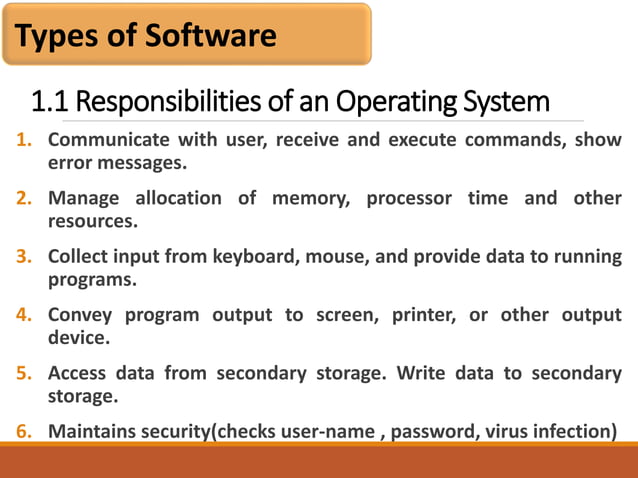 Types of Software

1.1 Responsibilities of an Operating System

1. Communicate with user, receive and execute commands, show error messages.

2. Manage allocation of memory, processor time and other resources.

3. Collect input from keyboard, mouse, and provide data to running programs.

4. Convey program output to screen, printer, or other output device.

5. Access data from secondary storage. Write data to secondary storage.

6. Maintains security(checks user-name , password, virus infection)